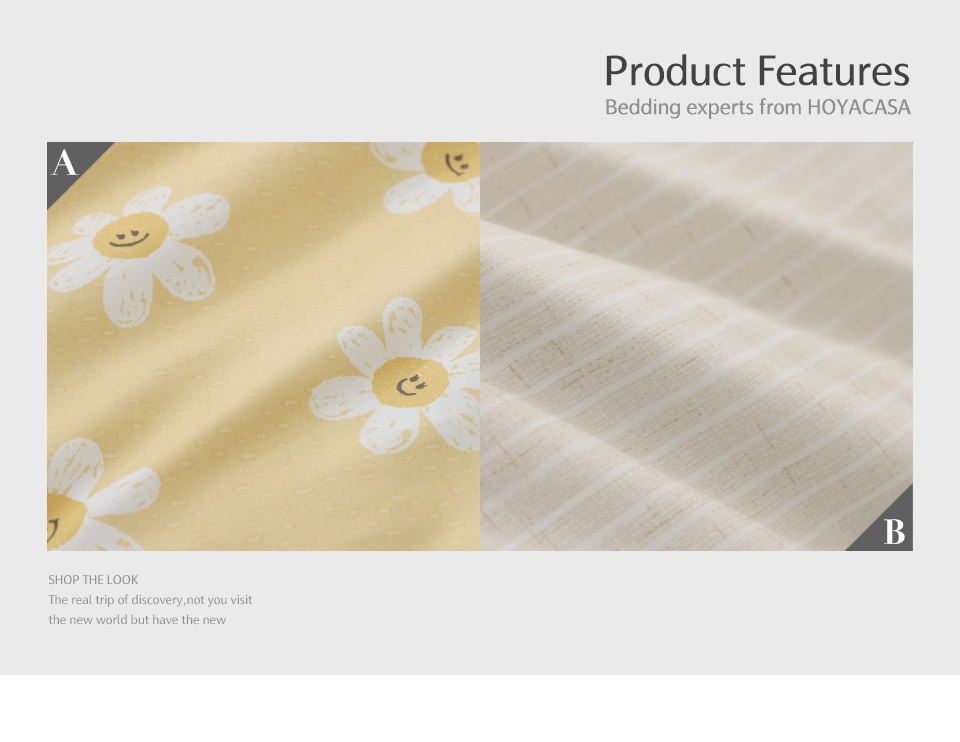 Product Features
Bedding experts from HOYACASA

A

B

SHOP THE LOOK
The real trip of discovery,not you visit
the new world but have the new